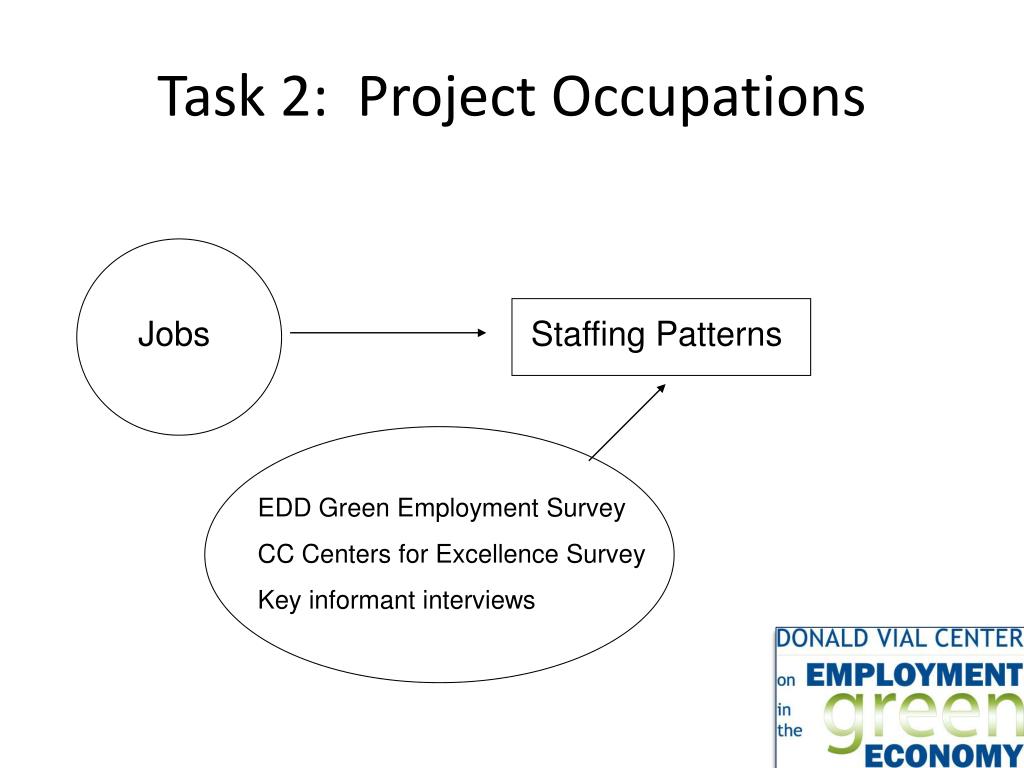 Task 2: Project Occupations

Jobs

Staffing Patterns

EDD Green Employment Survey

CC Centers for Excellence Survey

Key informant interviews

DONALD VIAL CENTER on EMPLOYMENT in the green ECONOMY